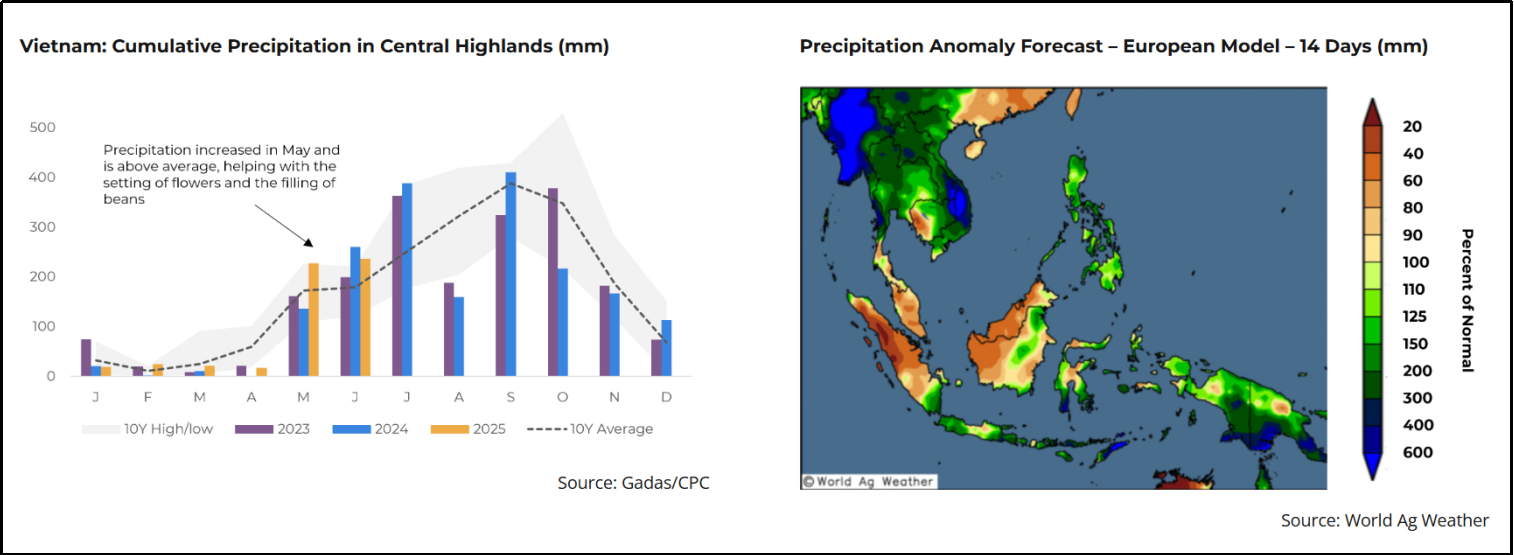 Vietnam: Cumulative Precipitation in Central Highlands (mm)

500
400
300
200
100
0

Precipitation increased in May and is above average, helping with the setting of flowers and the filling of beans

J F M A M J J A S O N D

10Y High/low 2023 2024 2025 10Y Average

Source: Gadas/CPC

Precipitation Anomaly Forecast – European Model – 14 Days (mm)

©World Ag Weather

20
40
60
80
90
100
110
125
150
200
300
400
600

Percent of Normal

Source: World Ag Weather